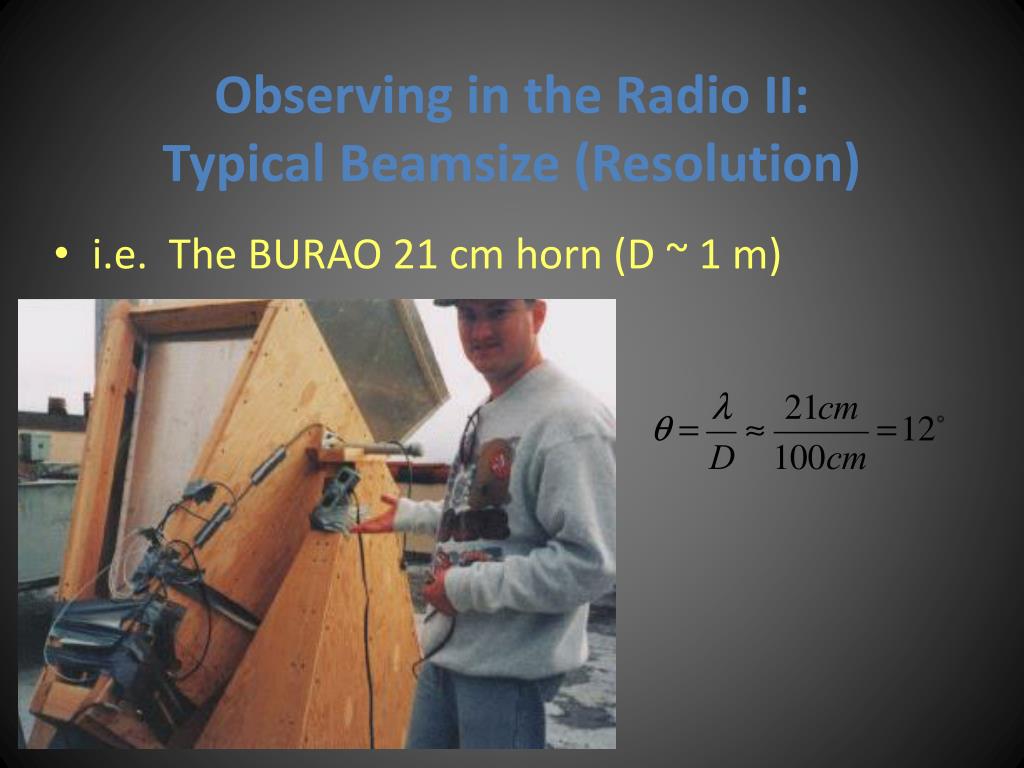 Observing in the Radio II:
Typical Beamsize (Resolution)

• i.e. The BURAO 21 cm horn (D ~ 1 m)

$\theta = \frac{\lambda}{D} \approx \frac{21cm}{100cm} = 12^{\circ}$